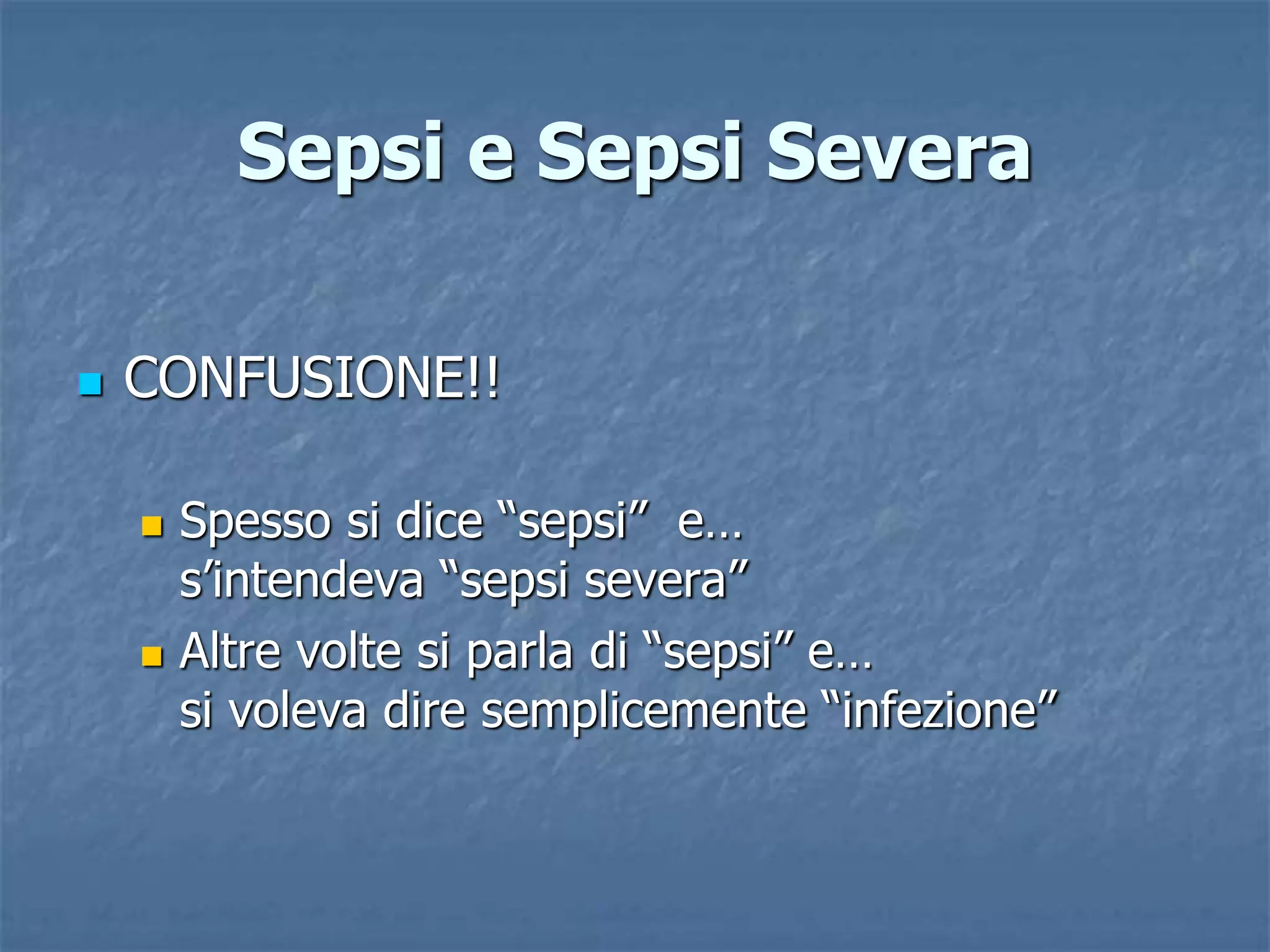 Sepsi e Sepsi Severa

CONFUSIONE!!

Spesso si dice “sepsi”  e… s’intendeva “sepsi severa”

Altre volte si parla di “sepsi” e… si voleva dire semplicemente “infezione”